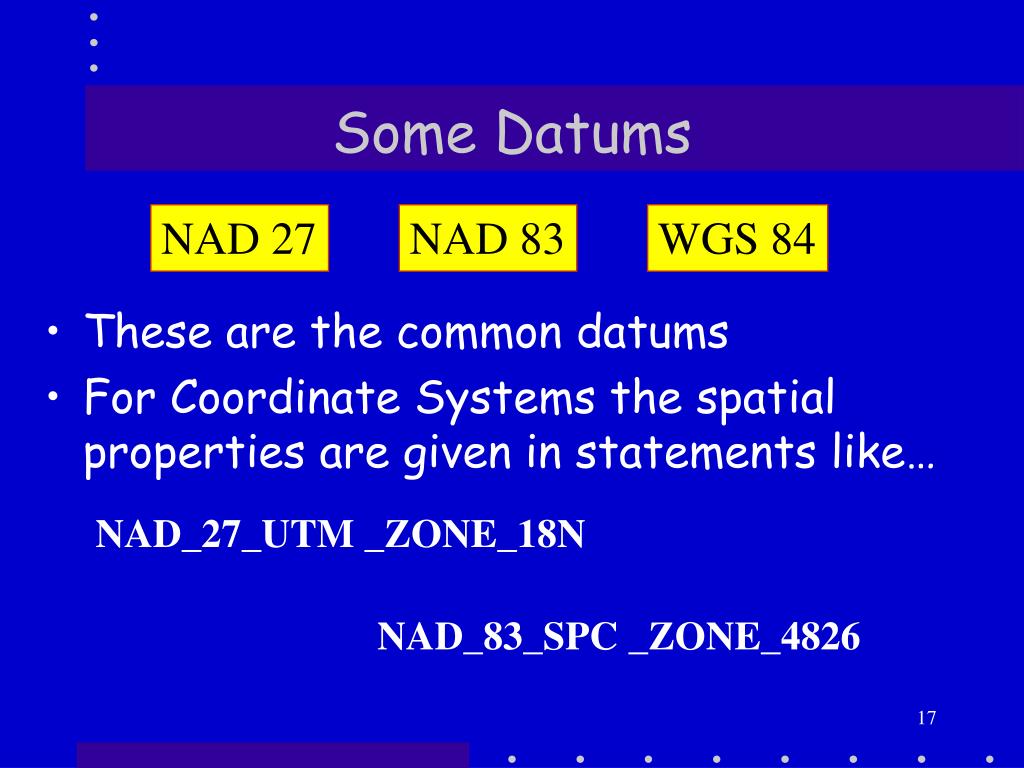 Some Datums

NAD 27

NAD 83

WGS 84

• These are the common datums
• For Coordinate Systems the spatial properties are given in statements like…

NAD_27_UTM _ZONE_18N

NAD_83_SPC _ZONE_4826

17